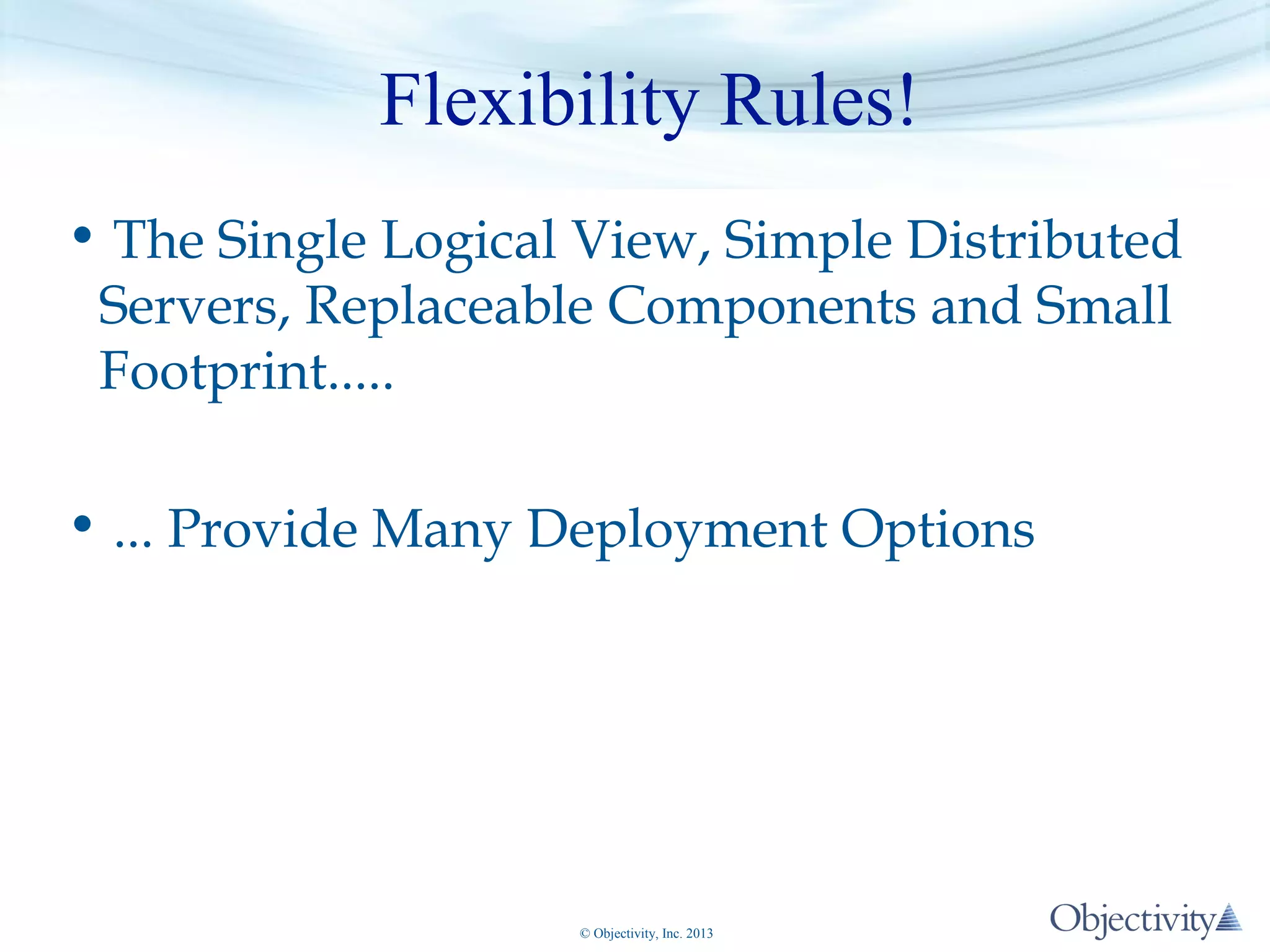 Flexibility Rules!

• The Single Logical View, Simple Distributed Servers, Replaceable Components and Small Footprint.....

• ... Provide Many Deployment Options

© Objectivity, Inc. 2013

Objectivity